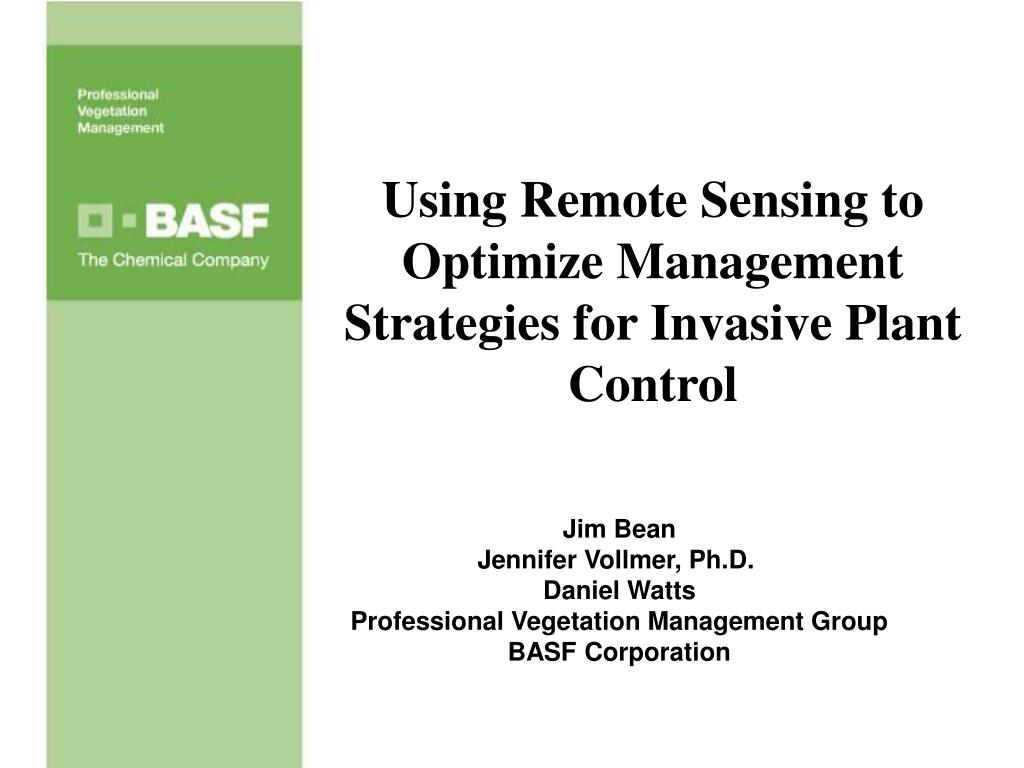 Professional
Vegetation
Management

BASF
The Chemical Company

Using Remote Sensing to Optimize Management Strategies for Invasive Plant Control

Jim Bean
Jennifer Vollmer, Ph.D.
Daniel Watts
Professional Vegetation Management Group
BASF Corporation